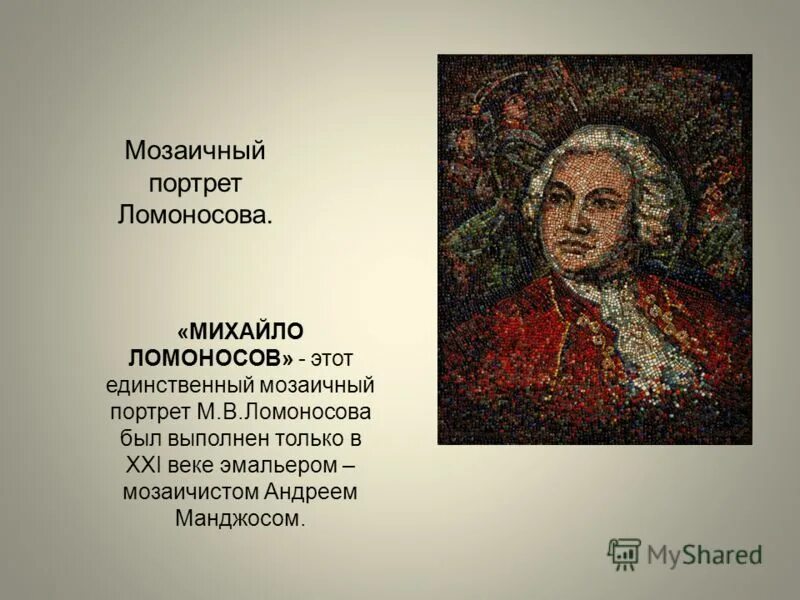 Мозаичный портрет Ломоносова.

«МИХАЙЛО ЛОМОНОСОВ» - этот единственный мозаичный портрет М.В.Ломоносова был выполнен только в XXI веке эмальером – мозаичистом Андреем Манджосом.

MyShared